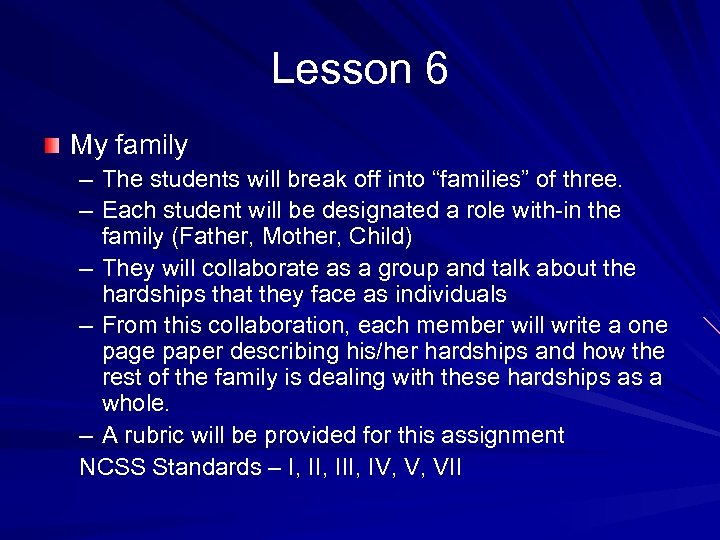 Lesson 6

My family
– The students will break off into “families” of three.
– Each student will be designated a role with-in the family (Father, Mother, Child)
– They will collaborate as a group and talk about the hardships that they face as individuals
– From this collaboration, each member will write a one page paper describing his/her hardships and how the rest of the family is dealing with these hardships as a whole.
– A rubric will be provided for this assignment
NCSS Standards – I, II, III, IV, V, VII